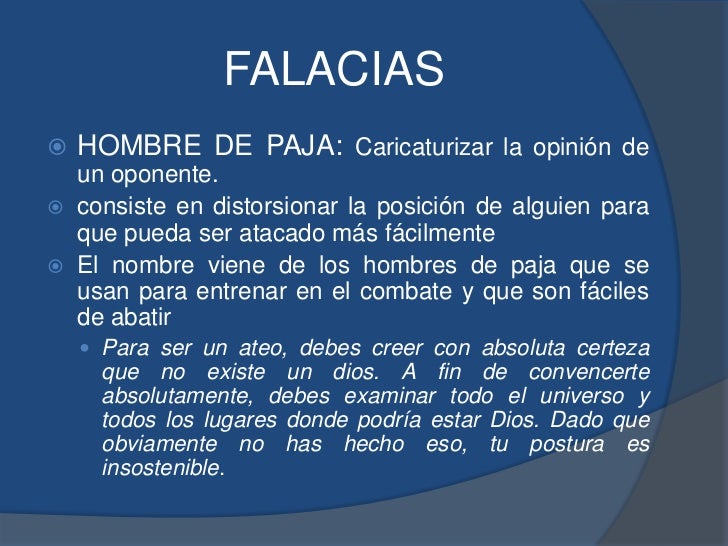 FALACIAS

HOMBRE DE PAJA: Caricaturizar la opinión de un oponente.

consiste en distorsionar la posición de alguien para que pueda ser atacado más fácilmente

El nombre viene de los hombres de paja que se usan para entrenar en el combate y que son fáciles de abatir

Para ser un ateo, debes creer con absoluta certeza que no existe un dios. A fin de convencerte absolutamente, debes examinar todo el universo y todos los lugares donde podría estar Dios. Dado que obviamente no has hecho eso, tu postura es insostenible.